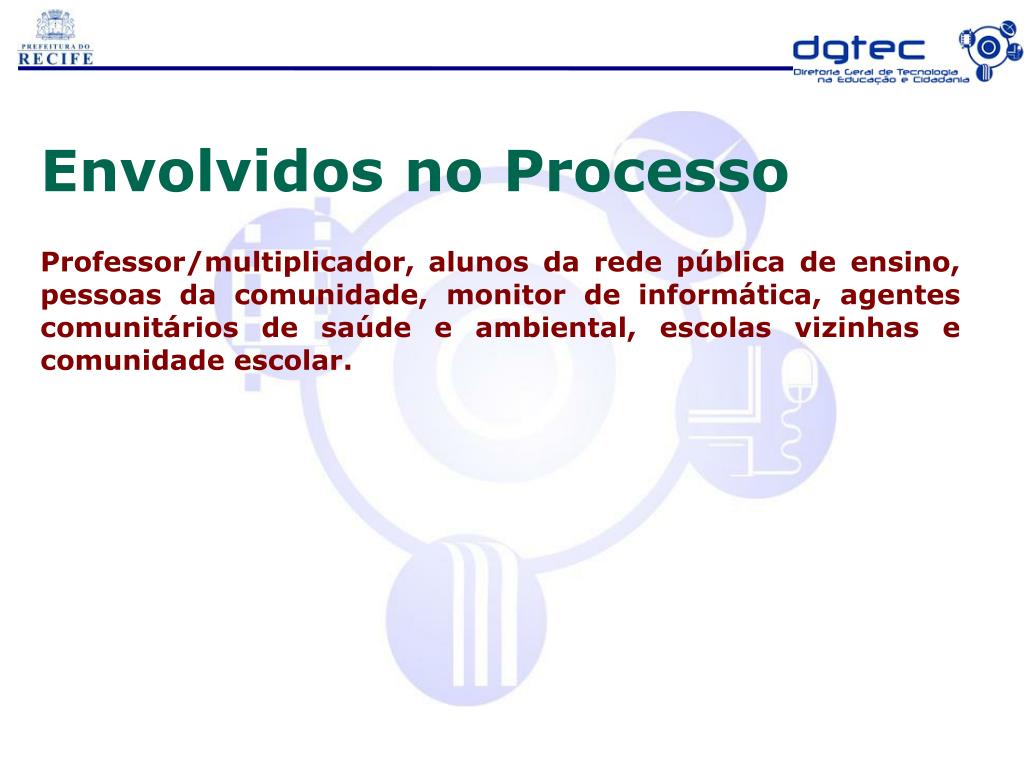 PREFEITURA DO
RECIFE

dgtec
Diretoria Geral de Tecnologia na Educação e Cidadania

Envolvidos no Processo

Professor/multiplicador, alunos da rede pública de ensino, pessoas da comunidade, monitor de informática, agentes comunitários de saúde e ambiental, escolas vizinhas e comunidade escolar.